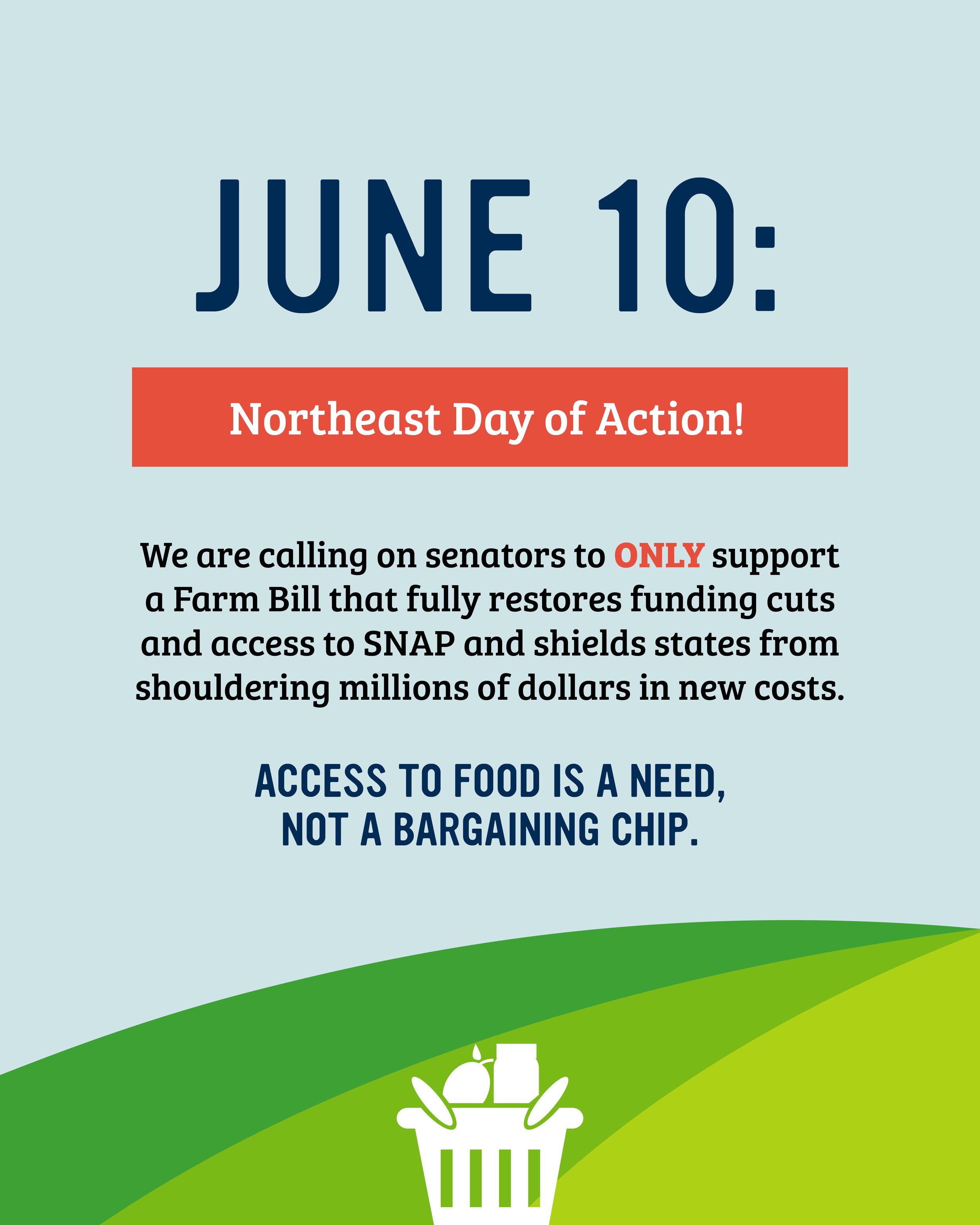 JUNE 10:

Northeast Day of Action!

We are calling on senators to ONLY support a Farm Bill that fully restores funding cuts and access to SNAP and shields states from shouldering millions of dollars in new costs.

ACCESS TO FOOD IS A NEED, NOT A BARGAINING CHIP.